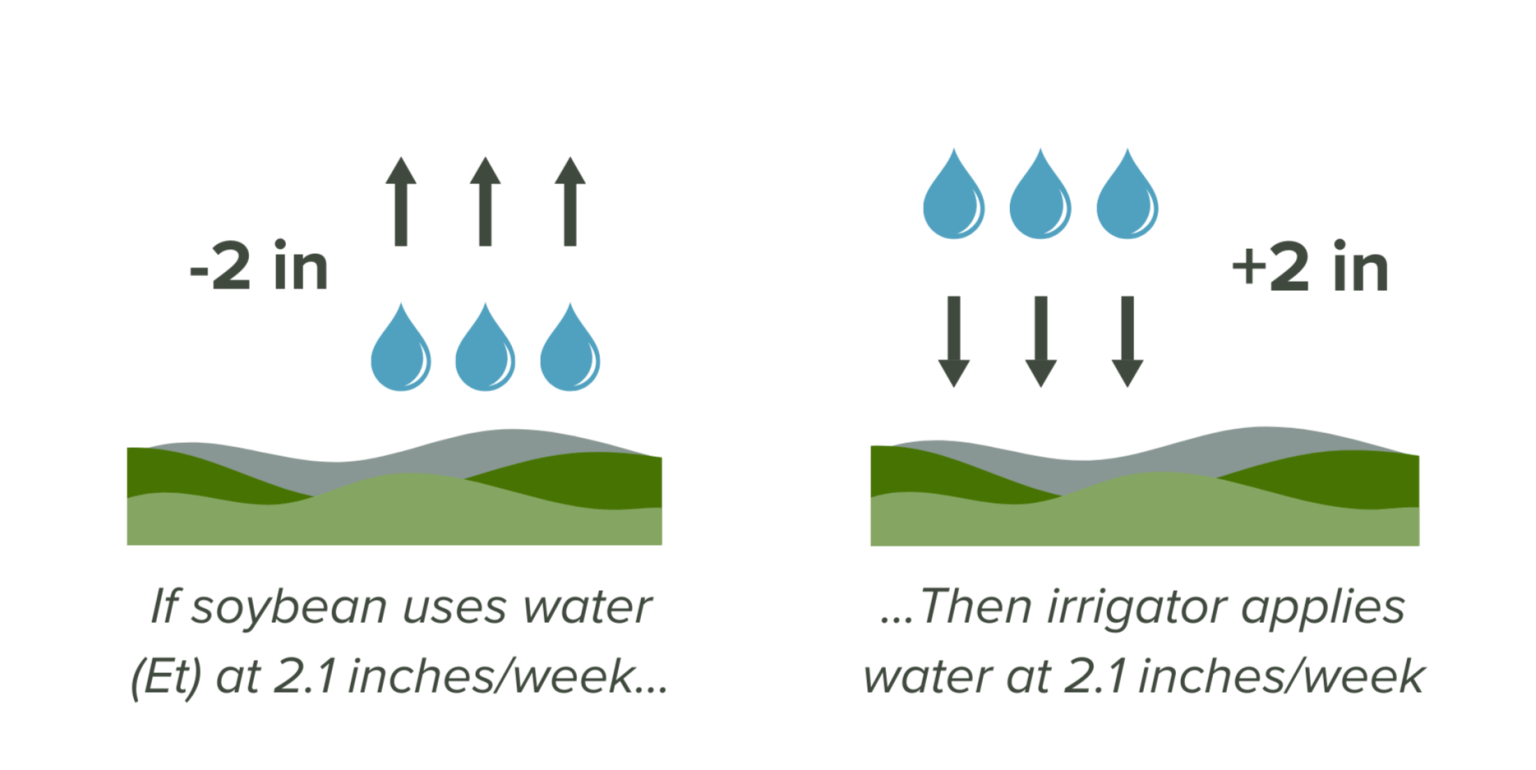 -2 in

If soybean uses water (Et) at 2.1 inches/week...

+2 in

...Then irrigator applies water at 2.1 inches/week